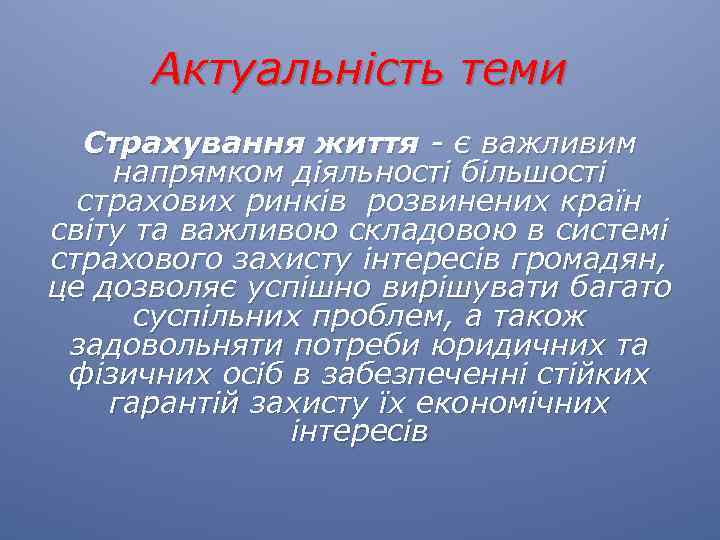 Актуальність теми

Страхування життя - є важливим напрямком діяльності більшості страхових ринків  розвинених країн світу та важливою складовою в системі страхового захисту інтересів громадян, це дозволяє успішно вирішувати багато суспільних проблем, а також задовольняти потреби юридичних та фізичних осіб в забезпеченні стійких гарантій захисту їх економічних інтересів